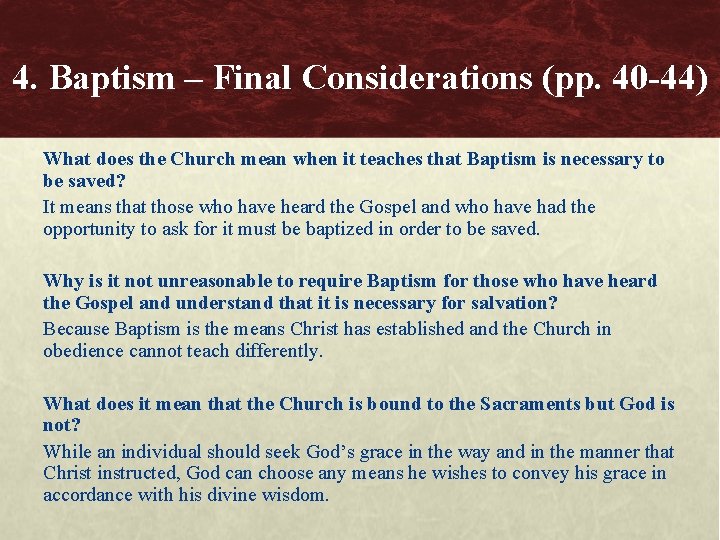 4. Baptism – Final Considerations (pp. 40-44)

What does the Church mean when it teaches that Baptism is necessary to be saved?

It means that those who have heard the Gospel and who have had the opportunity to ask for it must be baptized in order to be saved.

Why is it not unreasonable to require Baptism for those who have heard the Gospel and understand that it is necessary for salvation?

Because Baptism is the means Christ has established and the Church in obedience cannot teach differently.

What does it mean that the Church is bound to the Sacraments but God is not?

While an individual should seek God's grace in the way and in the manner that Christ instructed, God can choose any means he wishes to convey his grace in accordance with his divine wisdom.